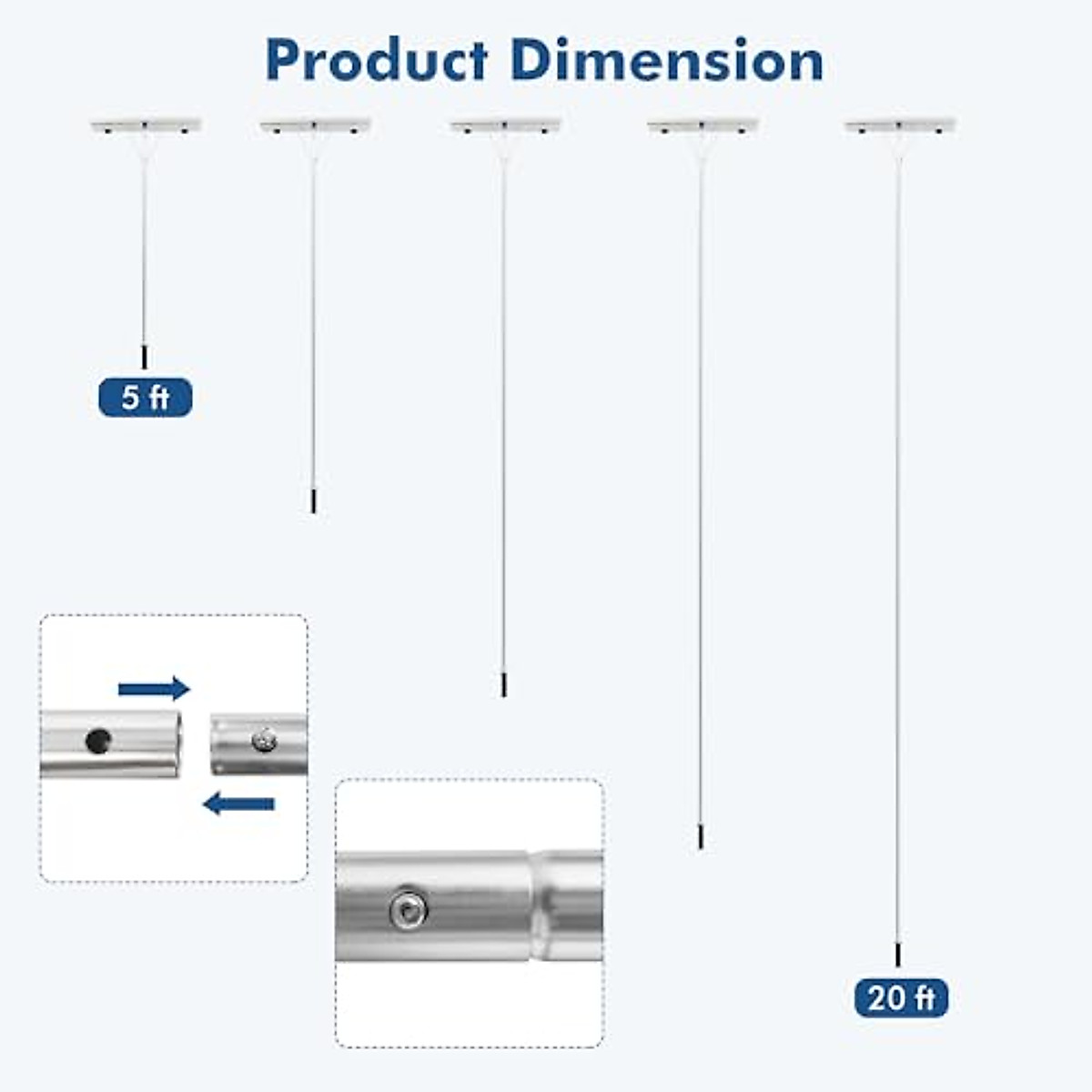 Product Dimension

5 ft

20 ft